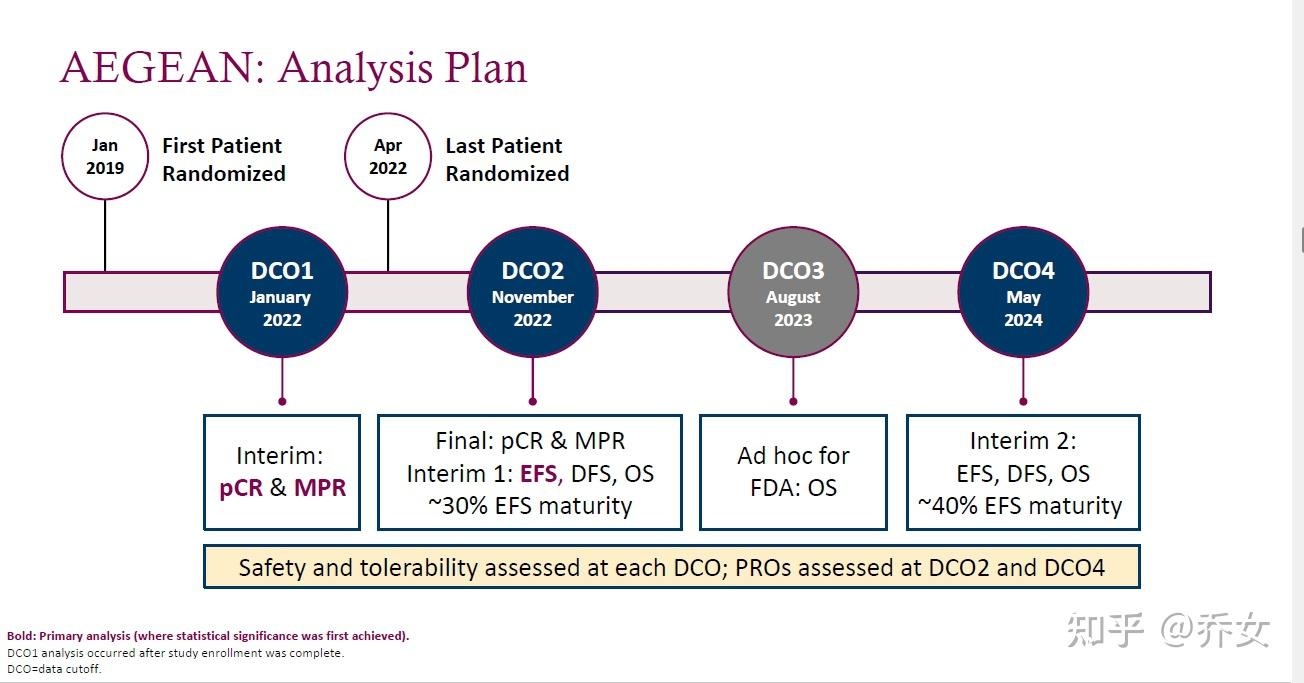 AEGEAN: Analysis Plan

Jan 2019 First Patient Randomized

Apr 2022 Last Patient Randomized

DCO1 January 2022

DCO2 November 2022

DCO3 August 2023

DCO4 May 2024

Interim: pCR & MPR

Final: pCR & MPR
Interim 1: EFS, DFS, OS
~30% EFS maturity

Ad hoc for FDA: OS

Interim 2: EFS, DFS, OS
~40% EFS maturity

Safety and tolerability assessed at each DCO; PROs assessed at DCO2 and DCO4

Bold: Primary analysis (where statistical significance was first achieved).
DCO1 analysis occurred after study enrollment was complete.
DCO=data cutoff.

知乎 @乔女